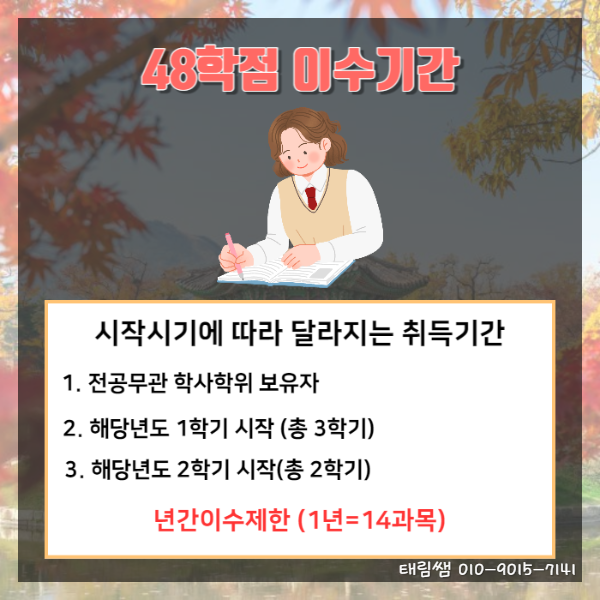 48학점 이수기간

시작시기에 따라 달라지는 취득기간

1. 전공무관 학사학위 보유자

2. 해당년도 1학기 시작 (총 3학기)

3. 해당년도 2학기 시작(총 2학기)

년간이수제한 (1년=14과목)

태림쌤 010-9015-7141